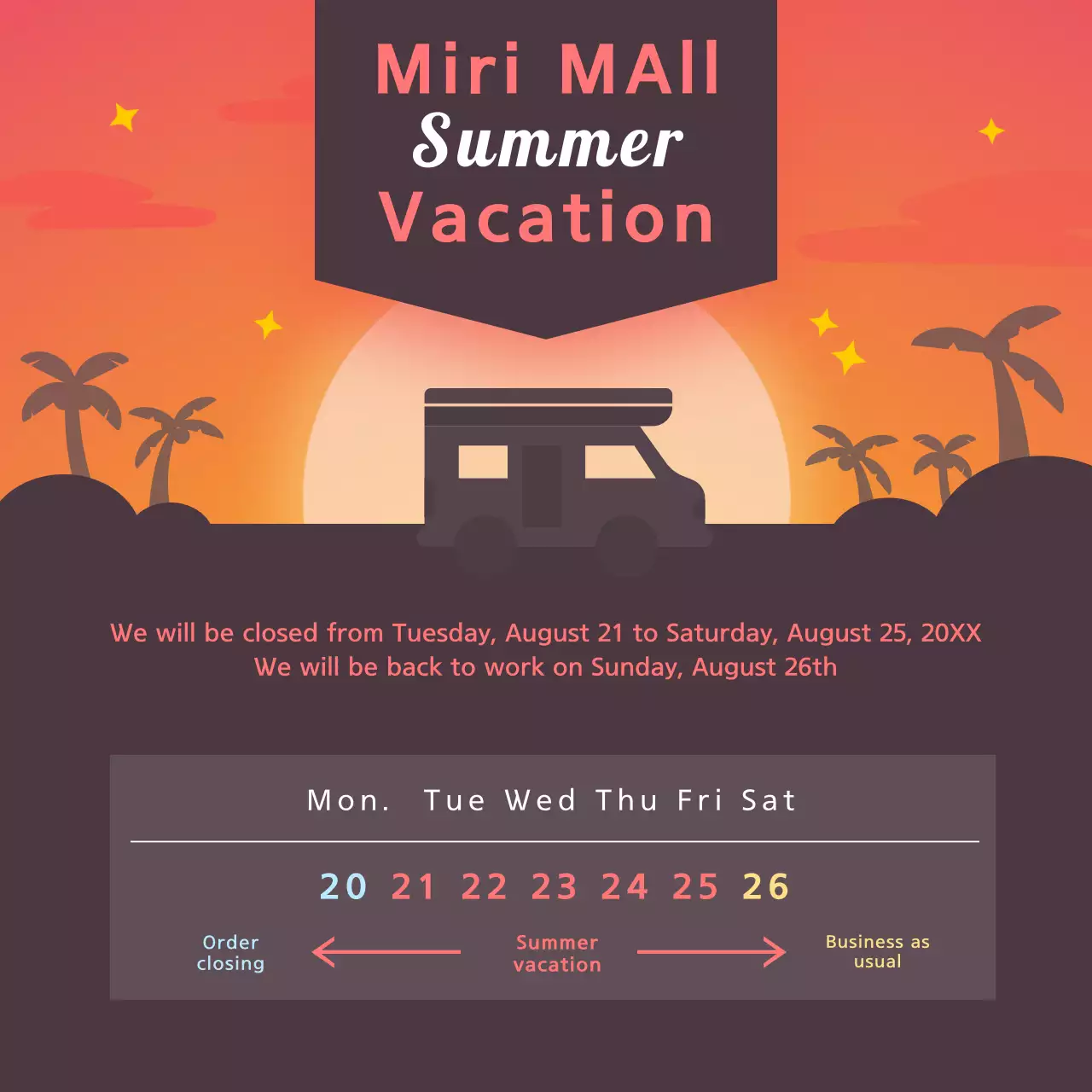 Miri MAll
Summer
Vacation

We will be closed from Tuesday, August 21 to Saturday, August 25, 20XX
We will be back to work on Sunday, August 26th

Mon. Tue Wed Thu Fri Sat

20 21 22 23 24 25 26

Order closing

Summer vacation

Business as usual